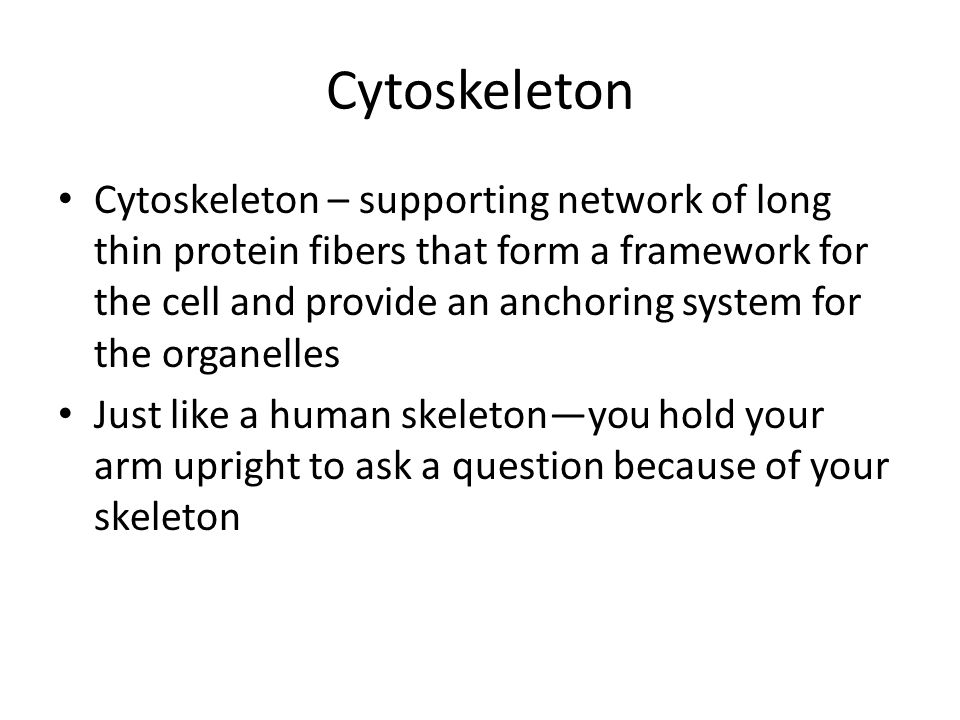 Cytoskeleton

• Cytoskeleton – supporting network of long thin protein fibers that form a framework for the cell and provide an anchoring system for the organelles

• Just like a human skeleton—you hold your arm upright to ask a question because of your skeleton